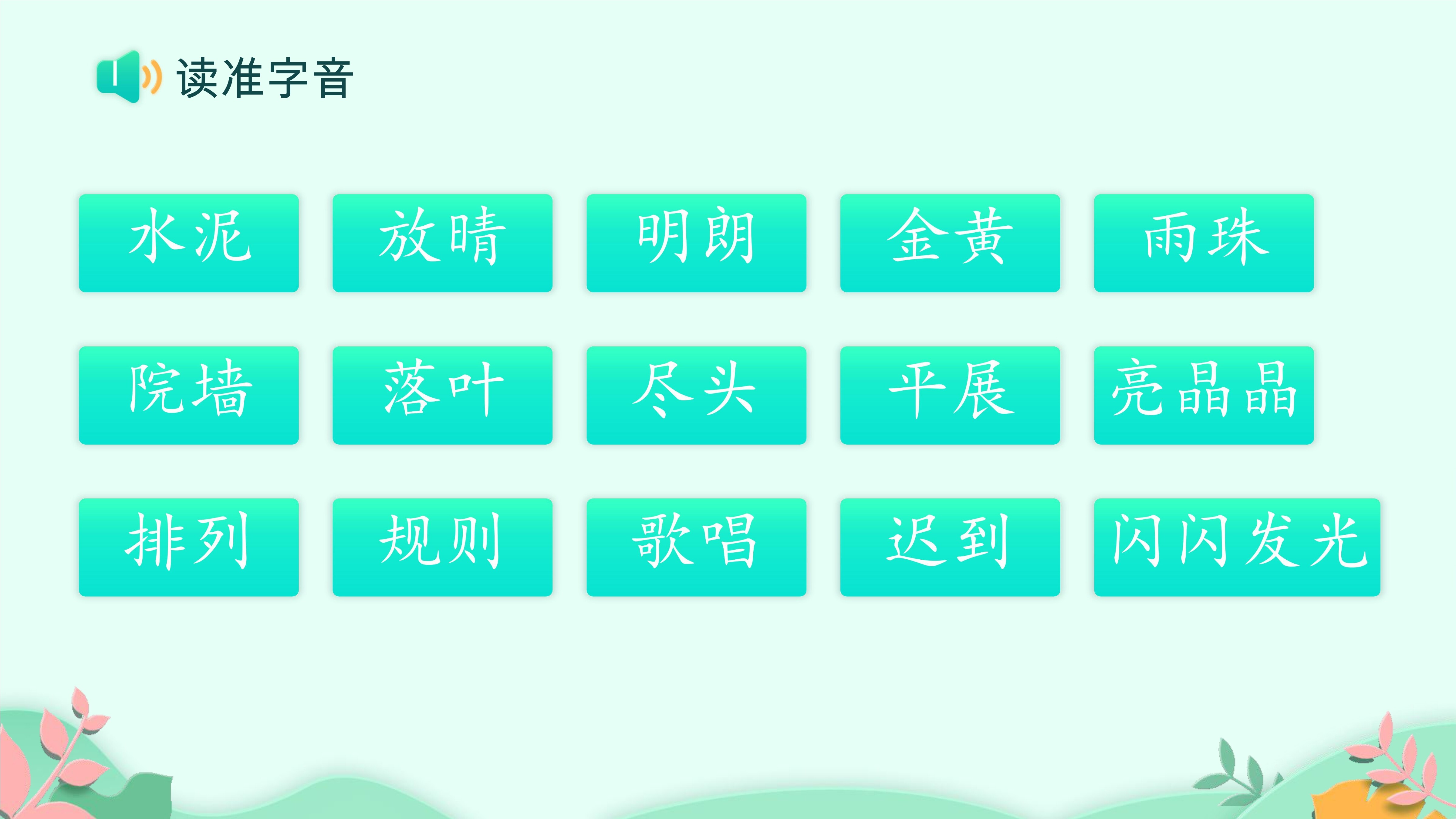 读准字音

水泥 放晴 明朗 金黄 雨珠

院墙 落叶 尽头 平展 亮晶晶

排列 规则 歌唱 迟到 闪闪发光